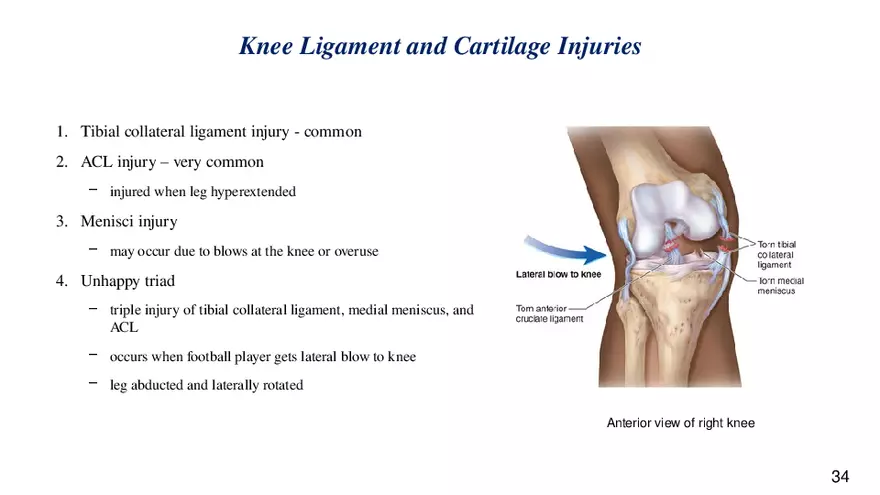 Knee Ligament and Cartilage Injuries

1. Tibial collateral ligament injury - common
2. ACL injury – very common
– injured when leg hyperextended
3. Menisci injury
– may occur due to blows at the knee or overuse
4. Unhappy triad
– triple injury of tibial collateral ligament, medial meniscus, and ACL
– occurs when football player gets lateral blow to knee
– leg abducted and laterally rotated

Lateral blow to knee

Torn anterior cruciate ligament

Torn tibial collateral ligament

Torn medial meniscus

Anterior view of right knee

34